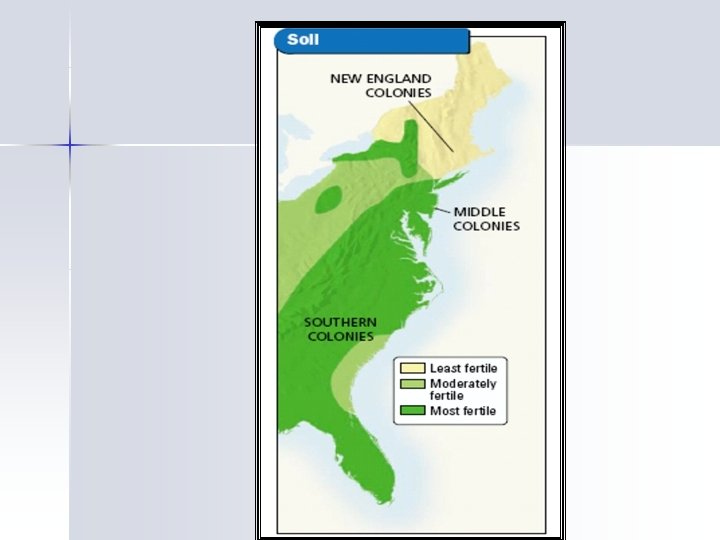 Soil

NEW ENGLAND COLONIES

MIDDLE COLONIES

SOUTHERN COLONIES

Least fertile
Moderately fertile
Most fertile